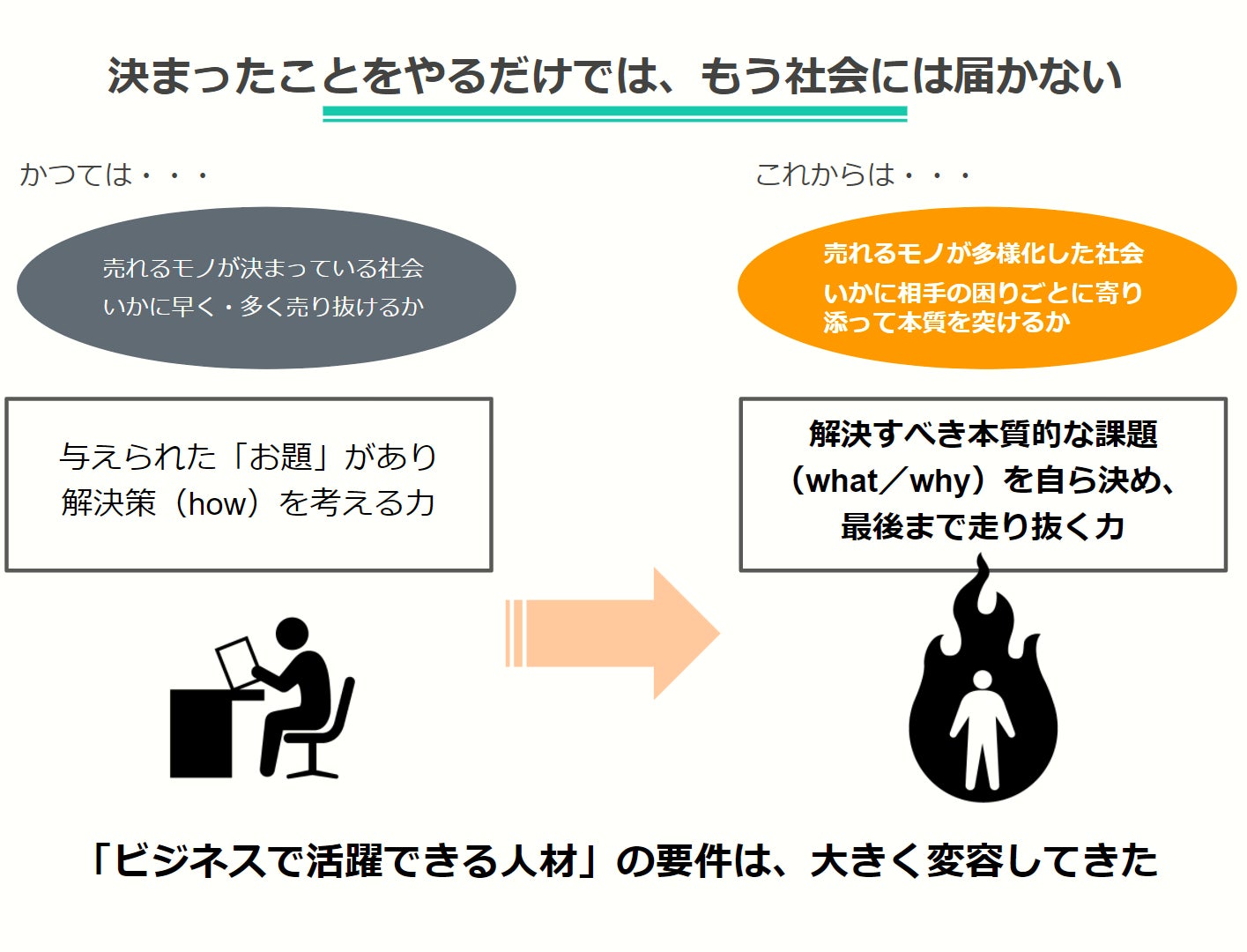 決まったことをやるだけでは、もう社会には届かない

かつては・・・

売れるモノが決まっている社会
いかに早く・多く売り抜けるか

与えられた「お題」があり
解決策（how）を考える力

これからは・・・

売れるモノが多様化した社会
いかに相手の困りごとに寄り添って本質を突けるか

解決すべき本質的な課題
（what／why）を自ら決め、
最後まで走り抜く力

「ビジネスで活躍できる人材」の要件は、大きく変容してきた